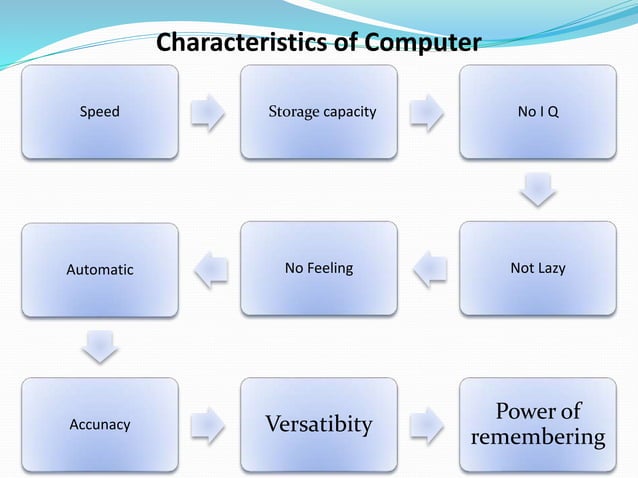 Characteristics of Computer

Speed

Storage capacity

No I Q

Not Lazy

No Feeling

Automatic

Accunacy

Versatibity

Power of remembering